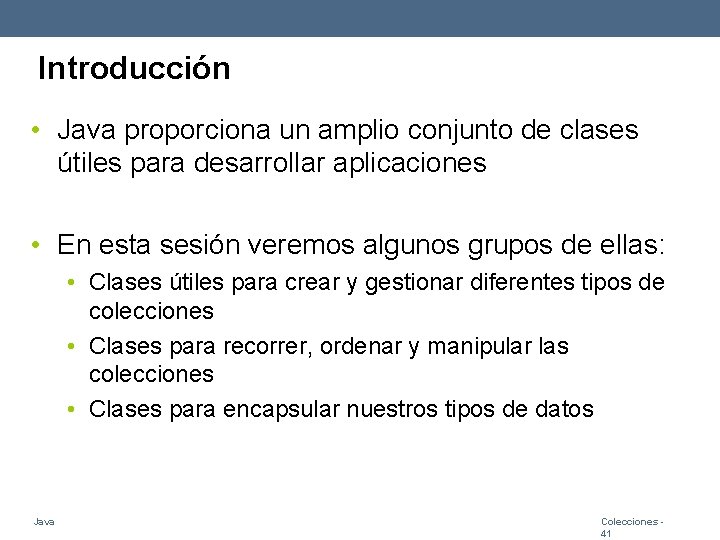 Introducción

• Java proporciona un amplio conjunto de clases útiles para desarrollar aplicaciones

• En esta sesión veremos algunos grupos de ellas:
  • Clases útiles para crear y gestionar diferentes tipos de colecciones
  • Clases para recorrer, ordenar y manipular las colecciones
  • Clases para encapsular nuestros tipos de datos

Java

Colecciones - 41